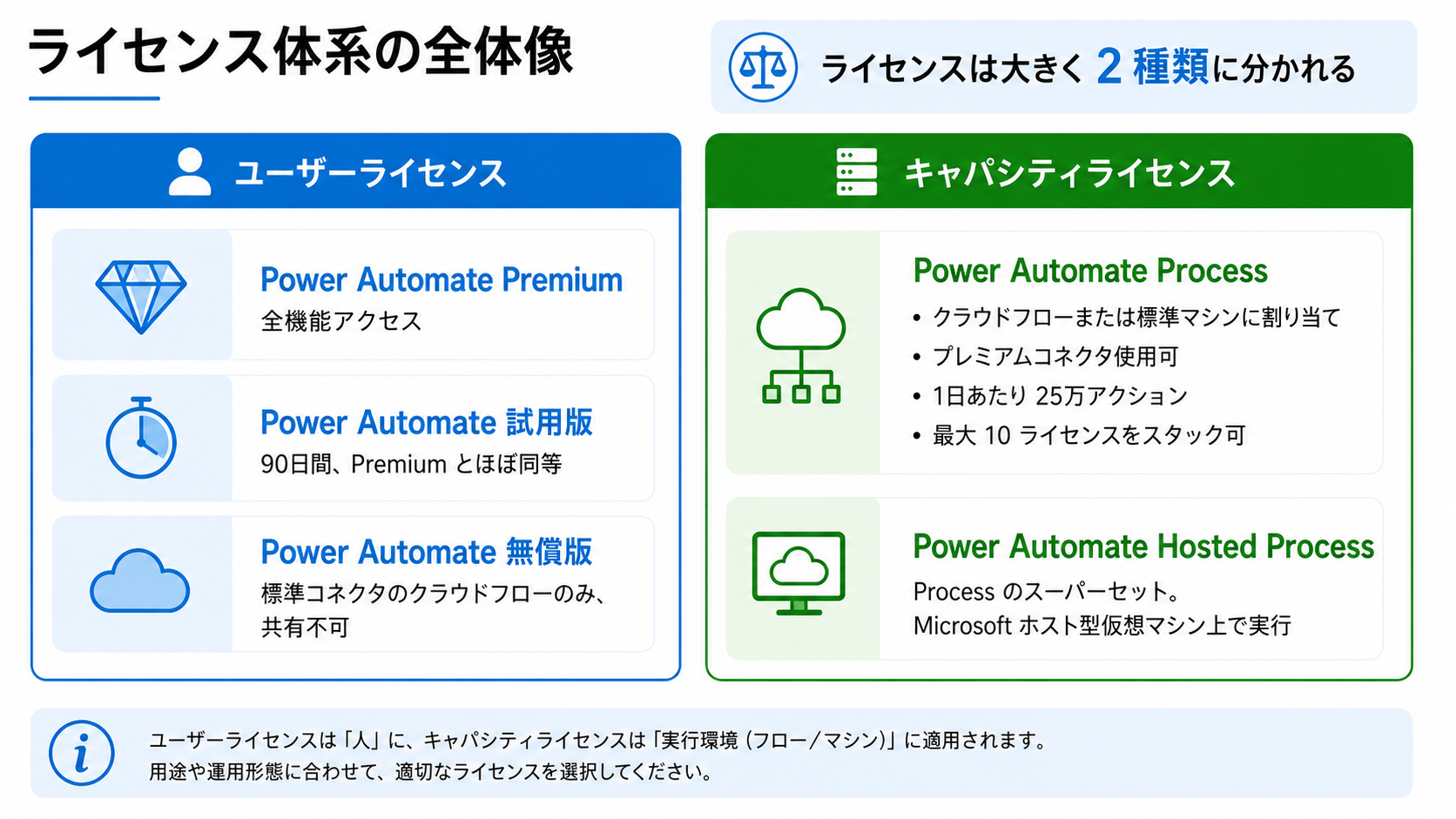 ライセンス体系の全体像

ライセンスは大きく 2 種類に分かれる

ユーザーライセンス

Power Automate Premium
全機能アクセス

Power Automate 試用版
90日間、Premium とほぼ同等

Power Automate 無償版
標準コネクタのクラウドフローのみ、共有不可

キャパシティライセンス

Power Automate Process
• クラウドフローまたは標準マシンに割り当て
• プレミアムコネクタ使用可
• 1日あたり 25万アクション
• 最大 10 ライセンスをスタック可

Power Automate Hosted Process
Process のスーパーセット。
Microsoft ホスト型仮想マシン上で実行

ユーザーライセンスは「人」に、キャパシティライセンスは「実行環境（フロー／マシン）」に適用されます。
用途や運用形態に合わせて、適切なライセンスを選択してください。